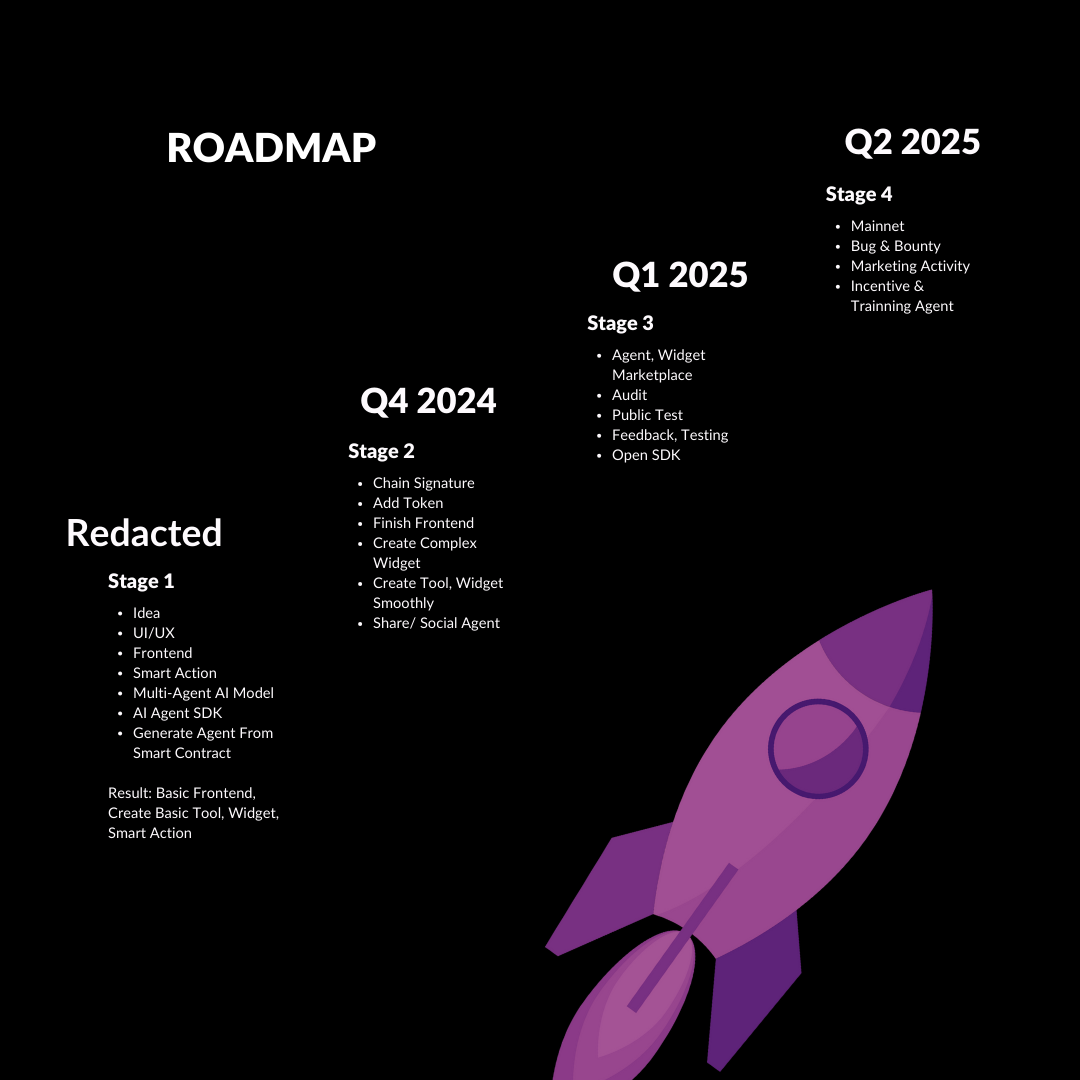 ROADMAP

Redacted

Stage 1

- Idea
- UI/UX
- Frontend
- Smart Action
- Multi-Agent AI Model
- AI Agent SDK
- Generate Agent From Smart Contract

Result: Basic Frontend, Create Basic Tool, Widget, Smart Action

Q4 2024

Stage 2

- Chain Signature
- Add Token
- Finish Frontend
- Create Complex Widget
- Create Tool, Widget Smoothly
- Share/ Social Agent

Q1 2025

Stage 3

- Agent, Widget Marketplace
- Audit
- Public Test
- Feedback, Testing
- Open SDK

Q2 2025

Stage 4

- Mainnet
- Bug & Bounty
- Marketing Activity
- Incentive & Trainning Agent